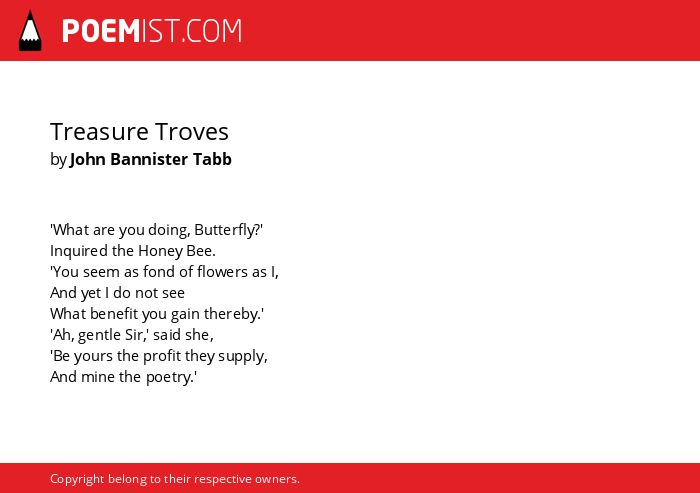 POEMIST.COM

Treasure Troves
by John Bannister Tabb

'What are you doing, Butterfly?'
Inquired the Honey Bee.
'You seem as fond of flowers as I,
And yet I do not see
What benefit you gain thereby.'
'Ah, gentle Sir,' said she,
'Be yours the profit they supply,
And mine the poetry.'

Copyright belong to their respective owners.